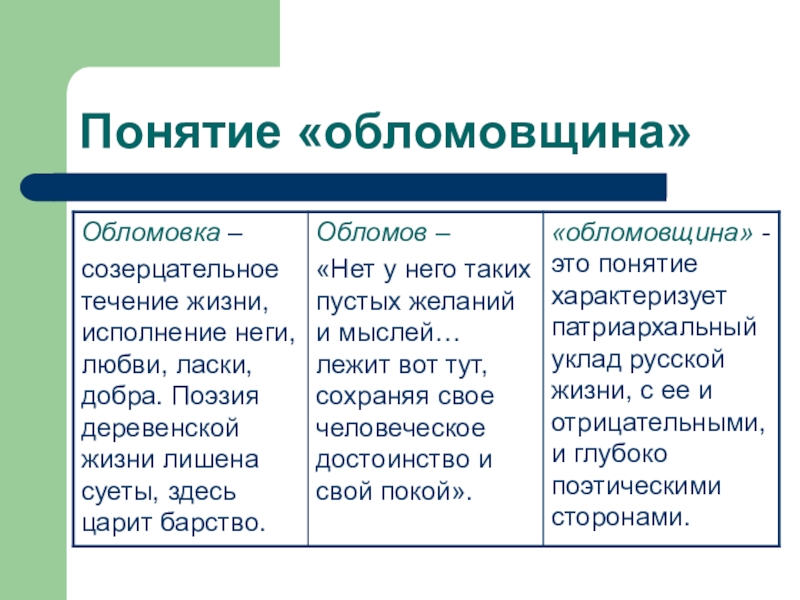 Понятие «обломовщина»

| Обломовка – созерцательное течение жизни, исполнение неги, любви, ласки, добра. Поэзия деревенской жизни лишена суеты, здесь царит барство. | Обломов – «Нет у него таких пустых желаний и мыслей… лежит вот тут, сохраняя свое человеческое достоинство и свой покой». | «обломовщина» - это понятие характеризует патриархальный уклад русской жизни, с ее и отрицательными, и глубоко поэтическими сторонами. |
|---|---|---|